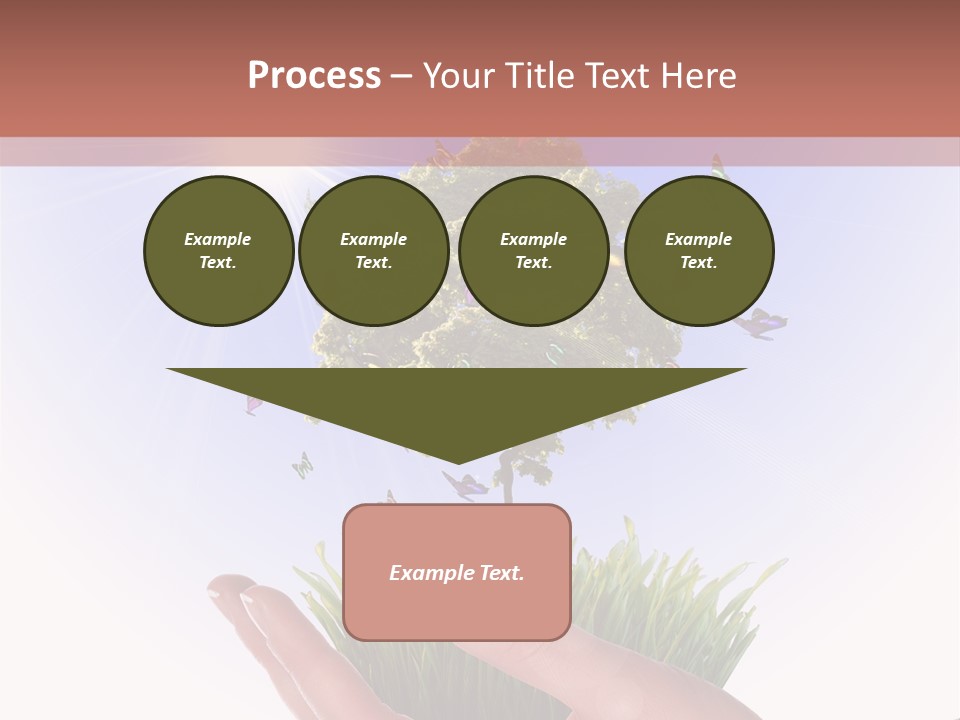 Process – Your Title Text Here

Example Text.

Example Text.

Example Text.

Example Text.

Example Text.